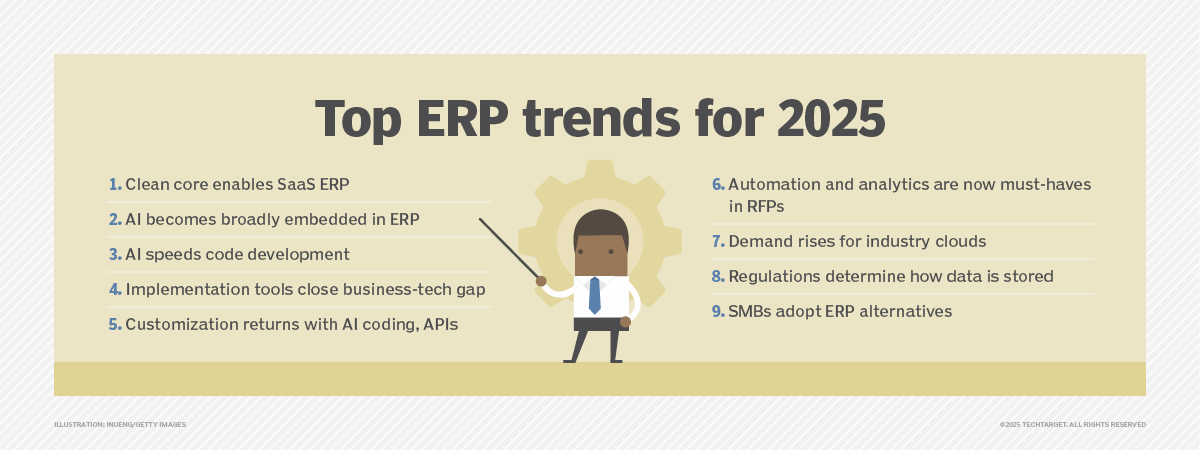 Top ERP trends for 2025

1. Clean core enables SaaS ERP
2. AI becomes broadly embedded in ERP
3. AI speeds code development
4. Implementation tools close business-tech gap
5. Customization returns with AI coding, APIs

6. Automation and analytics are now must-haves in RFPs
7. Demand rises for industry clouds
8. Regulations determine how data is stored
9. SMBs adopt ERP alternatives

ILLUSTRATION: INUENG/GETTY IMAGES

©2025 TECHTARGET. ALL RIGHTS RESERVED